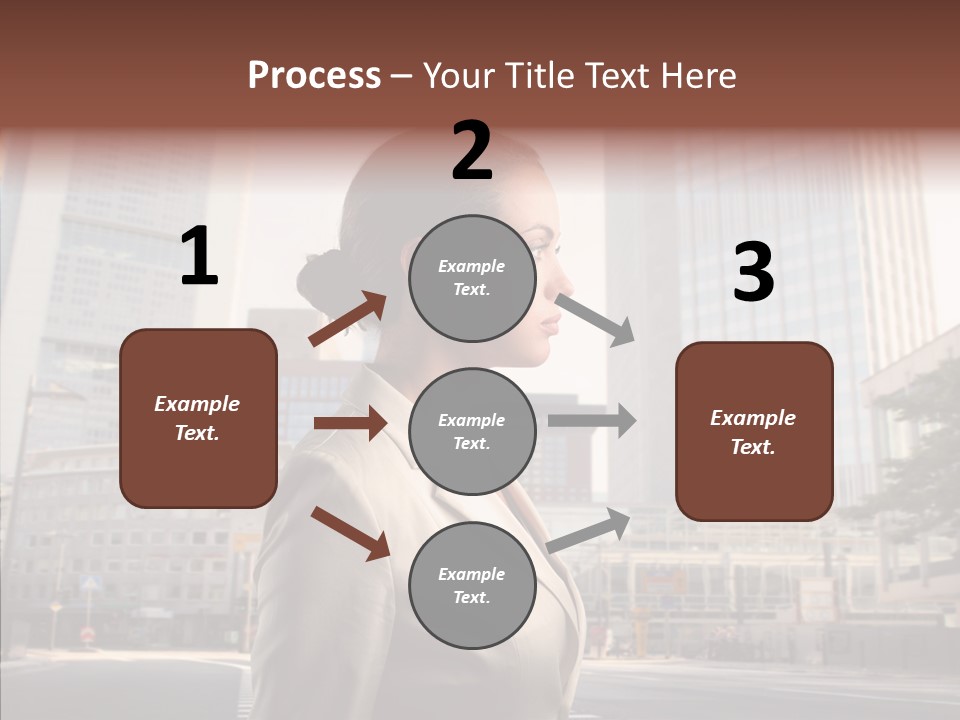 Process – Your Title Text Here

1

Example Text.

2

Example Text.

Example Text.

Example Text.

3

Example Text.